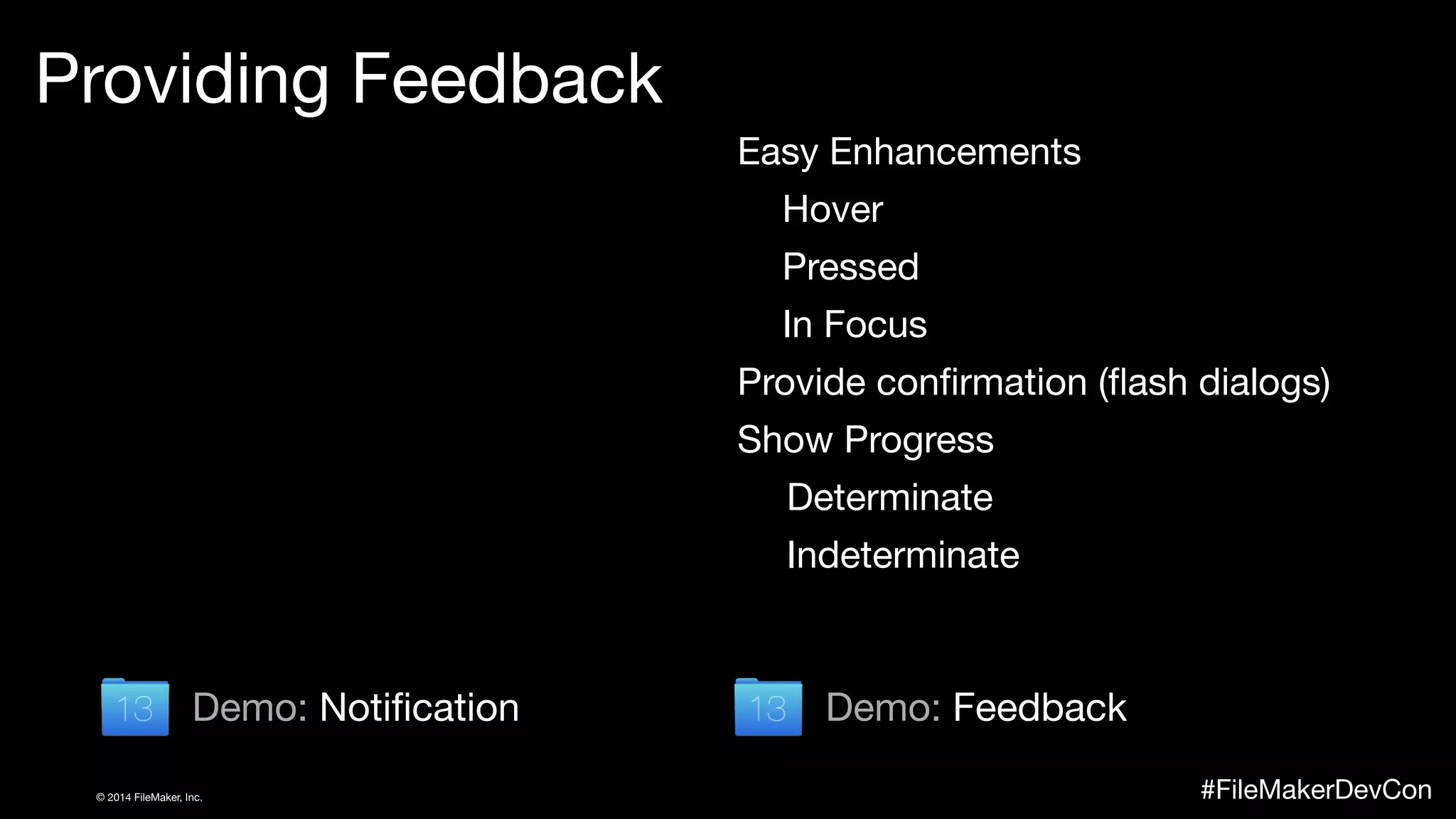 Providing Feedback

Easy Enhancements

Hover

Pressed

In Focus

Provide confirmation (flash dialogs)

Show Progress

Determinate

Indeterminate

13 Demo: Notification

13 Demo: Feedback

© 2014 FileMaker, Inc.

#FileMakerDevCon